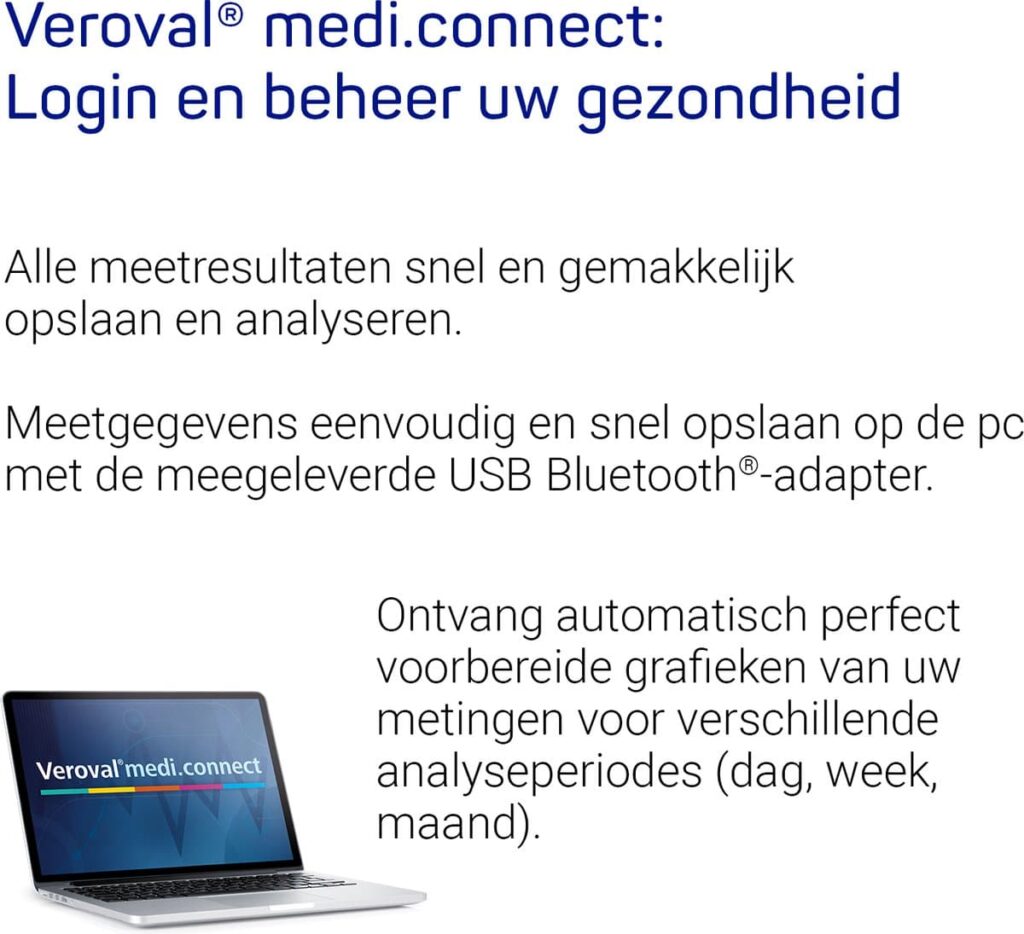 Veroval® medi.connect:
Login en beheer uw gezondheid

Alle meetresultaten snel en gemakkelijk opslaan en analyseren.

Meetgegevens eenvoudig en snel opslaan op de pc met de meegeleverde USB Bluetooth®-adapter.

Veroval® medi.connect

Ontvang automatisch perfect voorbereide grafieken van uw metingen voor verschillende analyseperiodes (dag, week, maand).